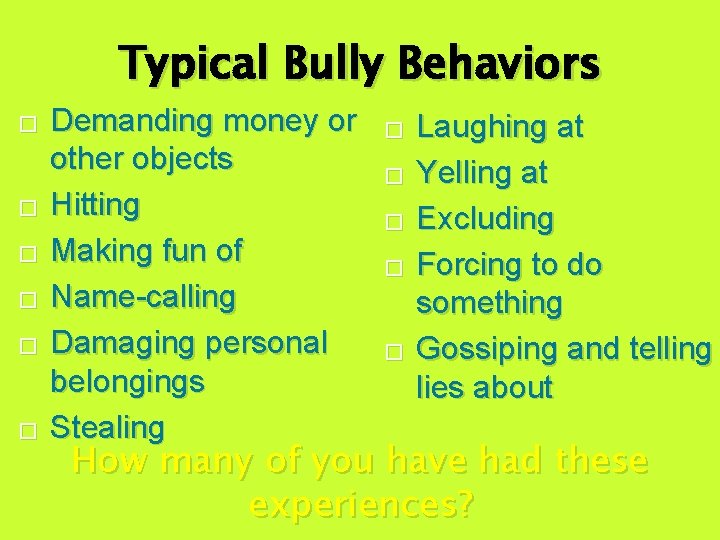 Typical Bully Behaviors

- Demanding money or other objects
- Hitting
- Making fun of
- Name-calling
- Damaging personal belongings
- Stealing

- Laughing at
- Yelling at
- Excluding
- Forcing to do something
- Gossiping and telling lies about

How many of you have had these experiences?